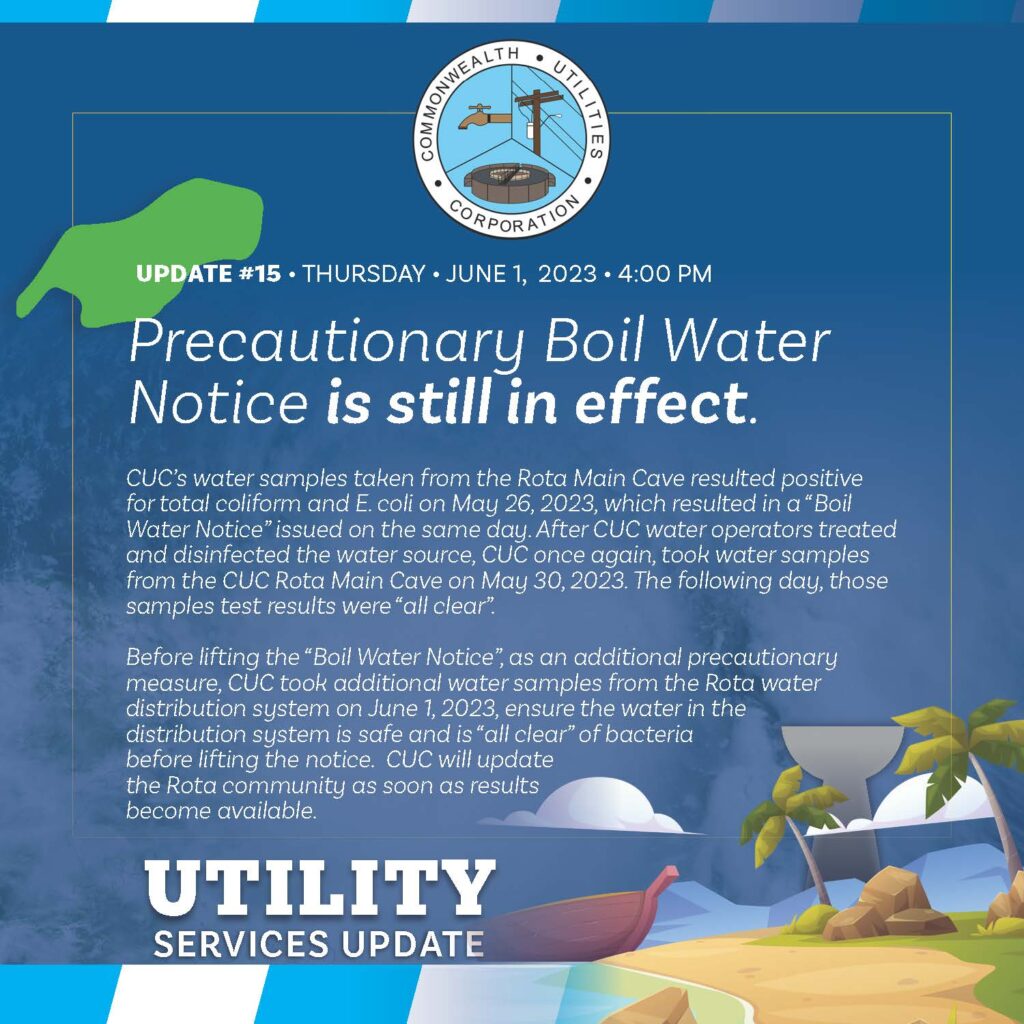 COMMONWEALTH • UTILITIES • CORPORATION

UPDATE #15 • THURSDAY • JUNE 1, 2023 • 4:00 PM

Precautionary Boil Water Notice is still in effect.

CUC's water samples taken from the Rota Main Cave resulted positive for total coliform and E. coli on May 26, 2023, which resulted in a "Boil Water Notice" issued on the same day. After CUC water operators treated and disinfected the water source, CUC once again, took water samples from the CUC Rota Main Cave on May 30, 2023. The following day, those samples test results were "all clear".

Before lifting the "Boil Water Notice", as an additional precautionary measure, CUC took additional water samples from the Rota water distribution system on June 1, 2023, ensure the water in the distribution system is safe and is "all clear" of bacteria before lifting the notice. CUC will update the Rota community as soon as results become available.

UTILITY
SERVICES UPDATE